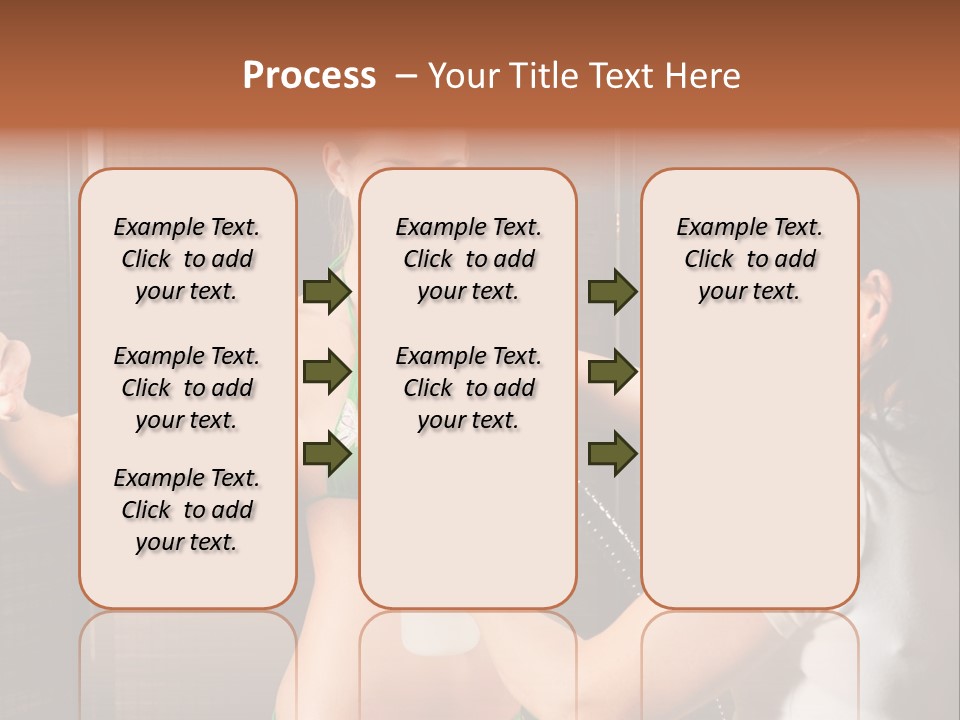 Process – Your Title Text Here

Example Text. Click to add your text.

Example Text. Click to add your text.

Example Text. Click to add your text.

Example Text. Click to add your text.

Example Text. Click to add your text.

Example Text. Click to add your text.